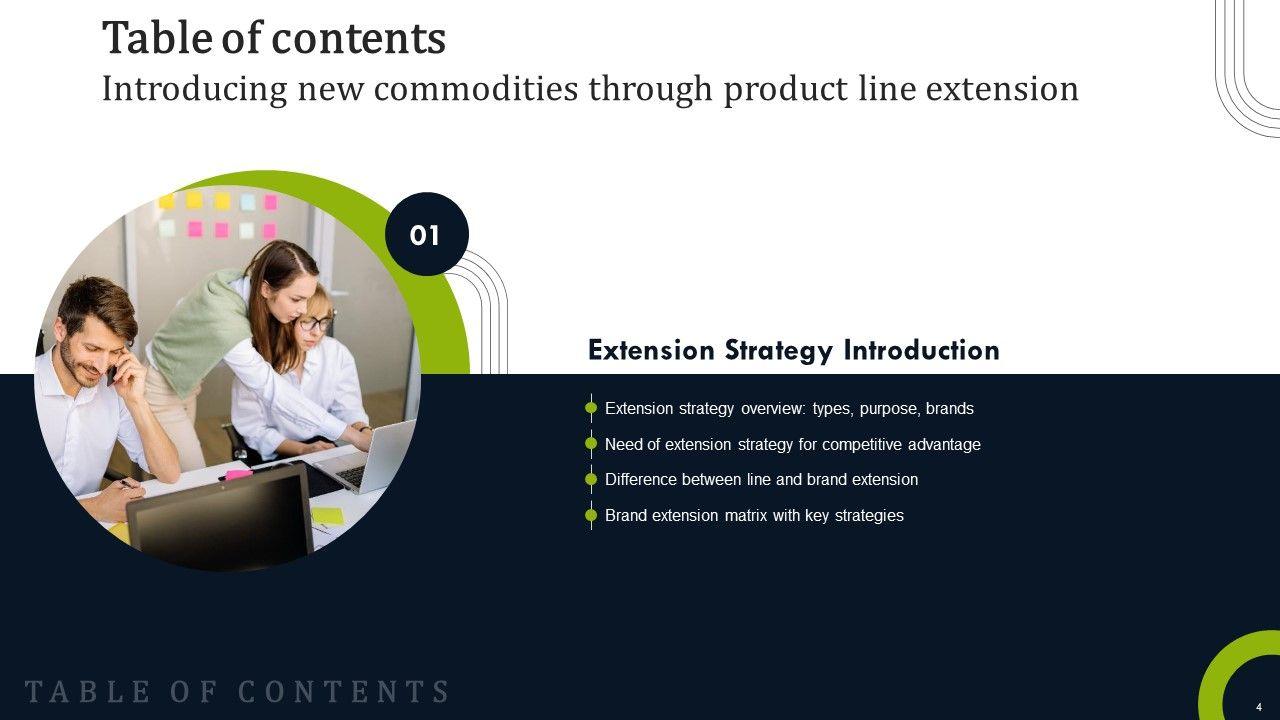 Table of contents
Introducing new commodities through product line extension

01

Extension Strategy Introduction

Extension strategy overview: types, purpose, brands
Need of extension strategy for competitive advantage
Difference between line and brand extension
Brand extension matrix with key strategies

TABLE OF CONTENTS

4